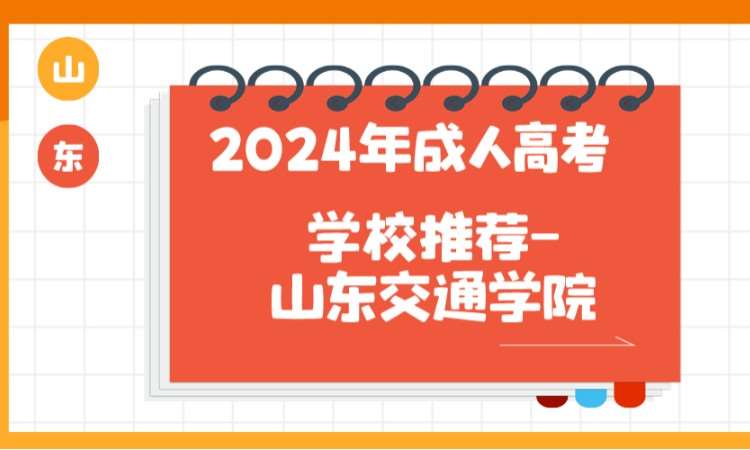 山
东
2024年成人高考
学校推荐-
山东交通学院